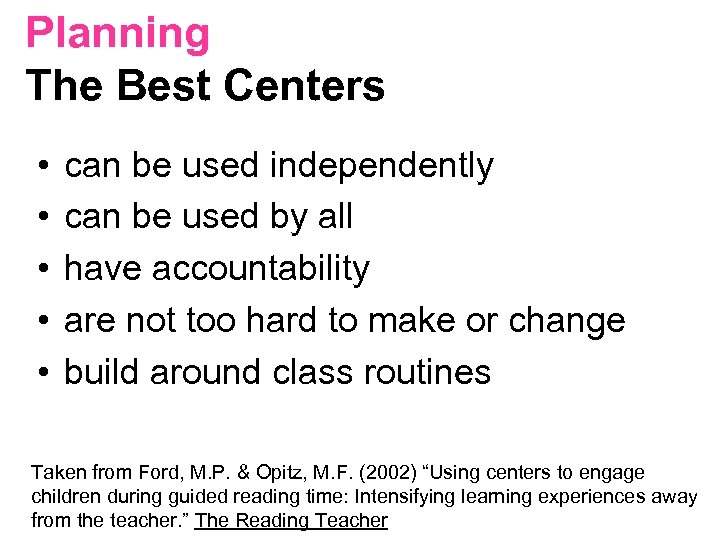 Planning
The Best Centers

• can be used independently
• can be used by all
• have accountability
• are not too hard to make or change
• build around class routines

Taken from Ford, M.P. & Opitz, M.F. (2002) “Using centers to engage children during guided reading time: Intensifying learning experiences away from the teacher.” The Reading Teacher